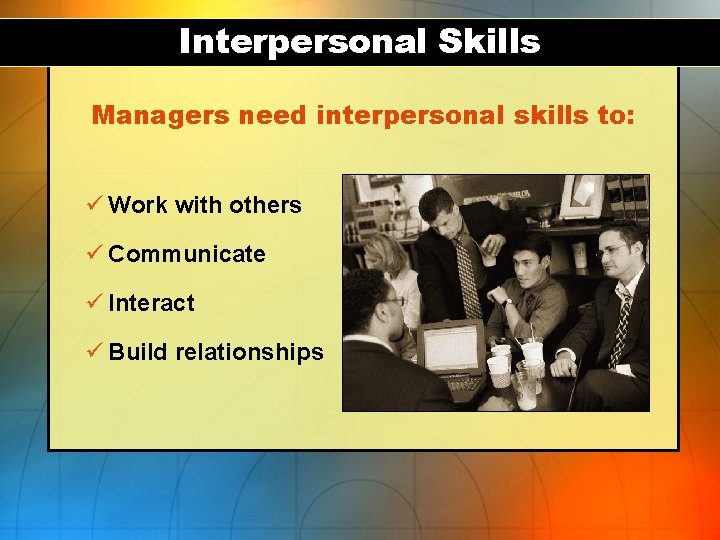 Interpersonal Skills

Managers need interpersonal skills to:

✓ Work with others

✓ Communicate

✓ Interact

✓ Build relationships